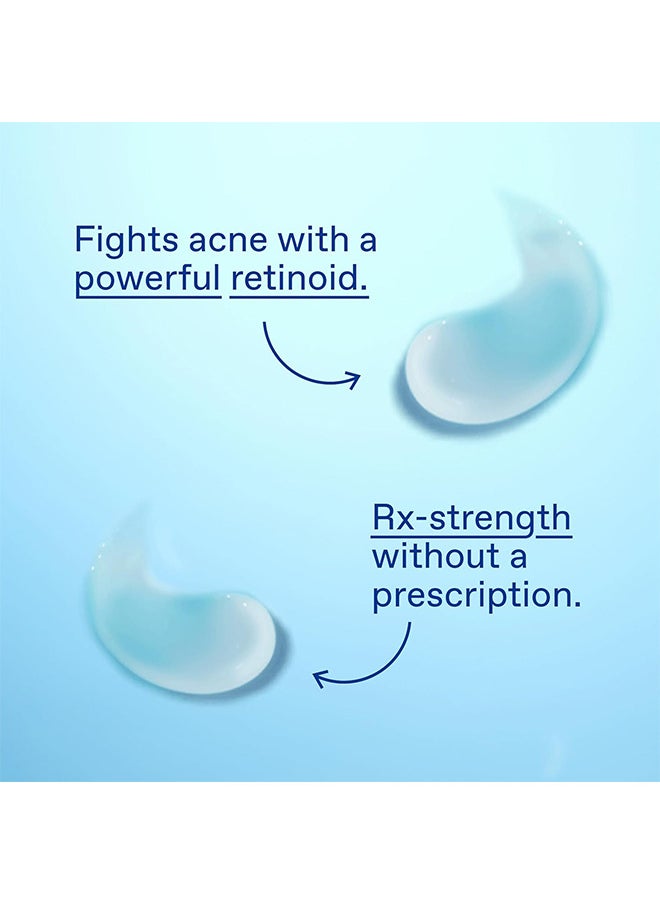 Fights acne with a powerful retinoid.

Rx-strength without a prescription.